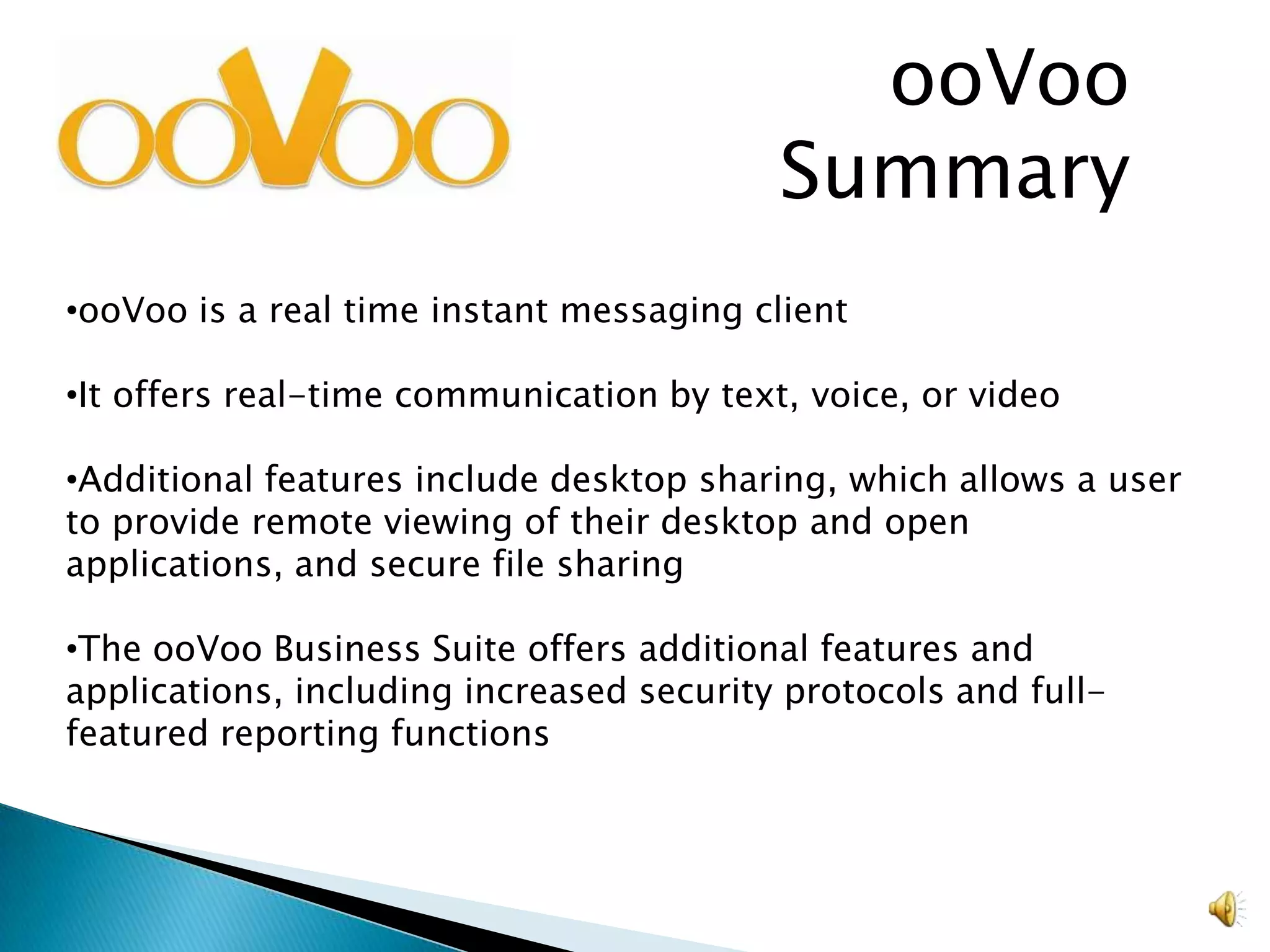 ooVoo

ooVoo Summary

•ooVoo is a real time instant messaging client

•It offers real-time communication by text, voice, or video

•Additional features include desktop sharing, which allows a user to provide remote viewing of their desktop and open applications, and secure file sharing

•The ooVoo Business Suite offers additional features and applications, including increased security protocols and full-featured reporting functions